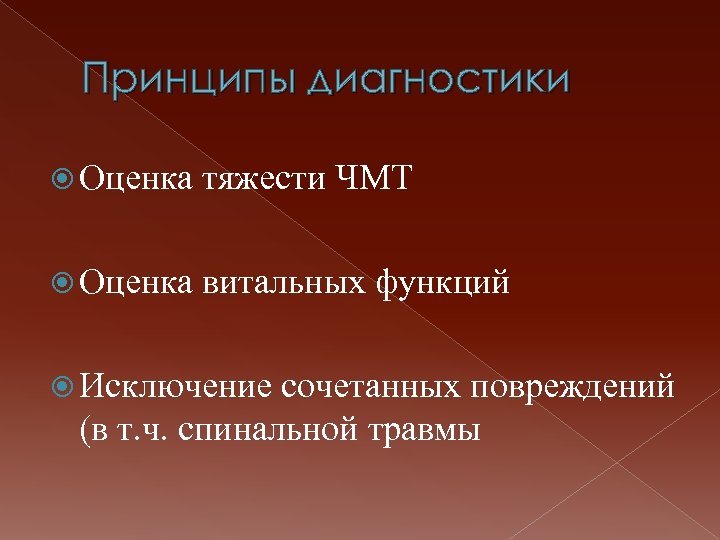 Принципы диагностики

Оценка тяжести ЧМТ

Оценка витальных функций

Исключение сочетанных повреждений (в т.ч. спинальной травмы